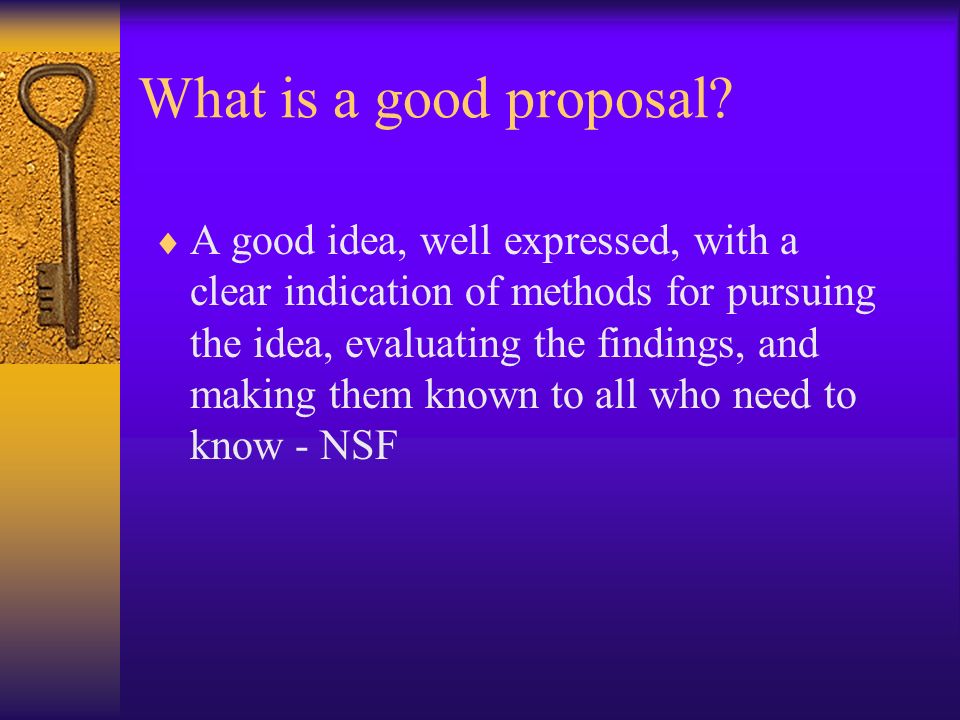 What is a good proposal?

♦ A good idea, well expressed, with a clear indication of methods for pursuing the idea, evaluating the findings, and making them known to all who need to know - NSF